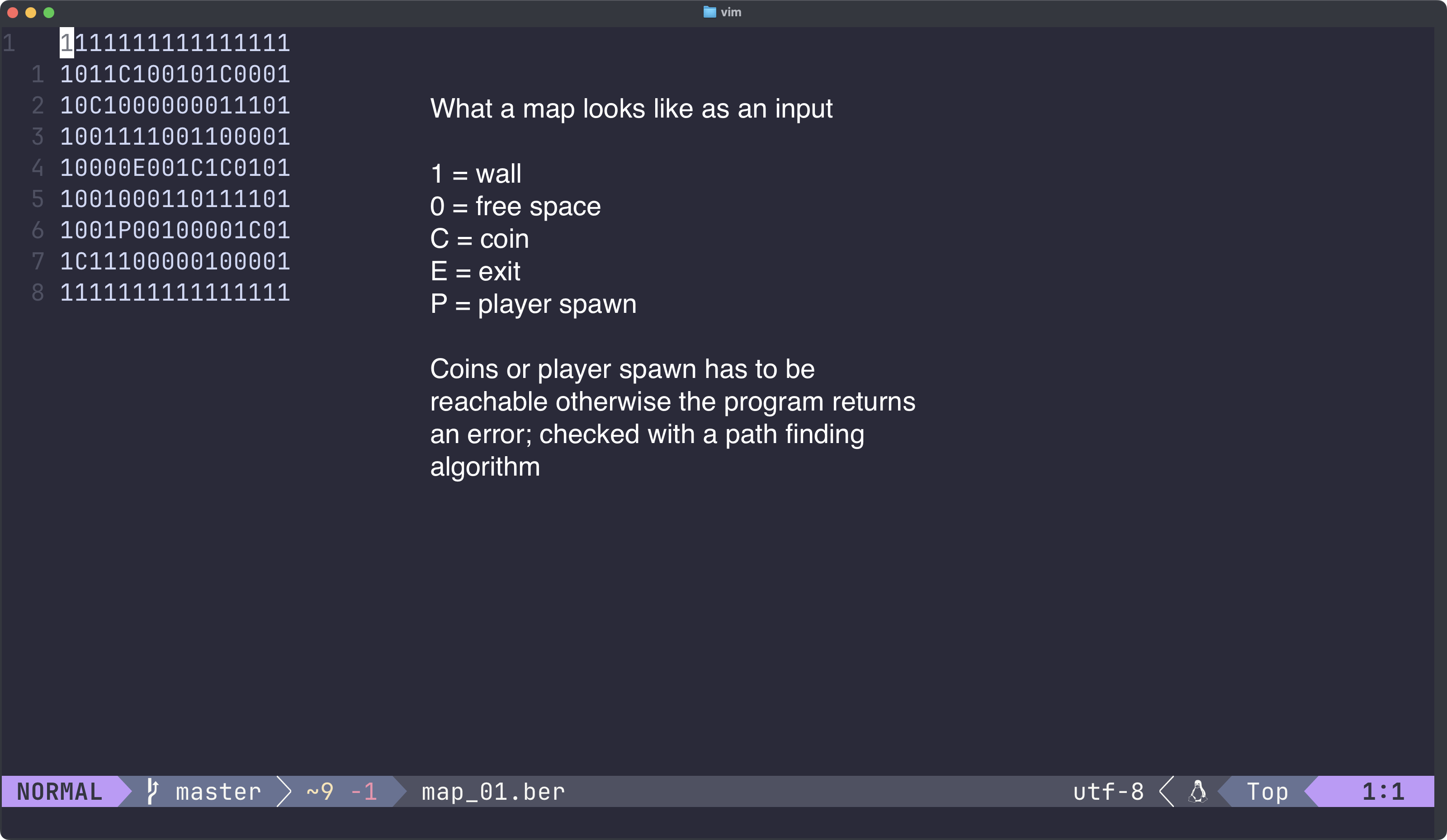 vim

1 1111111111111111
1 1011C100101C0001
2 10C1000000011101
3 1001111001100001
4 10000E001C1C0101
5 1001000110111101
6 1001P00100001C01
7 1C11100000100001
8 1111111111111111

What a map looks like as an input

1 = wall
0 = free space
C = coin
E = exit
P = player spawn

Coins or player spawn has to be reachable otherwise the program returns an error; checked with a path finding algorithm

NORMAL master ~9 -1 map_01.ber utf-8 Top 1:1